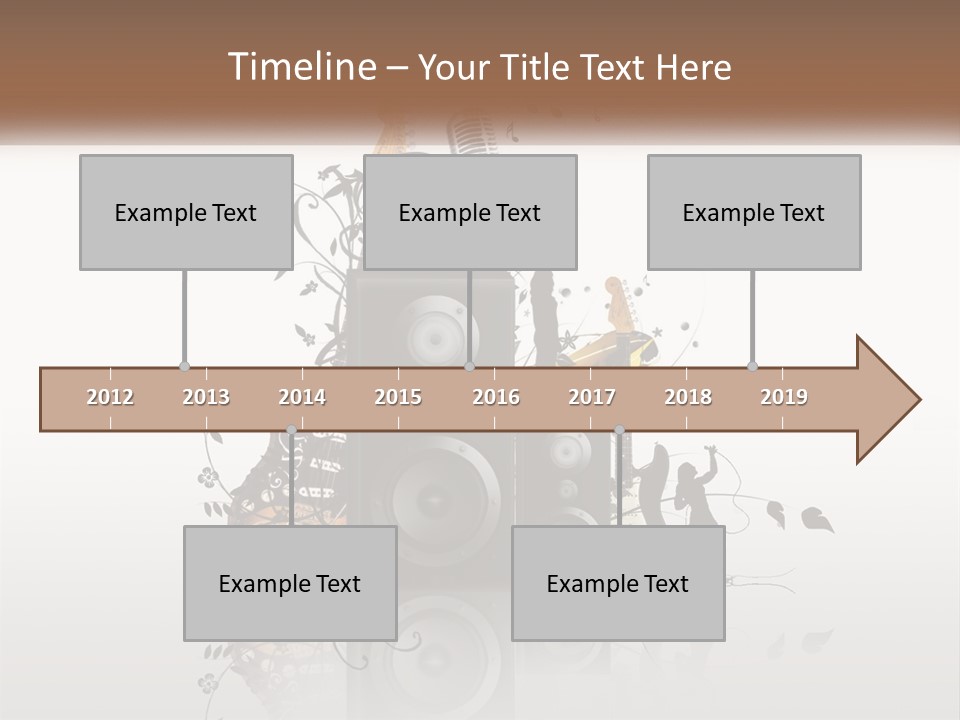 Timeline – Your Title Text Here

Example Text

Example Text

Example Text

2012 2013 2014 2015 2016 2017 2018 2019

Example Text

Example Text